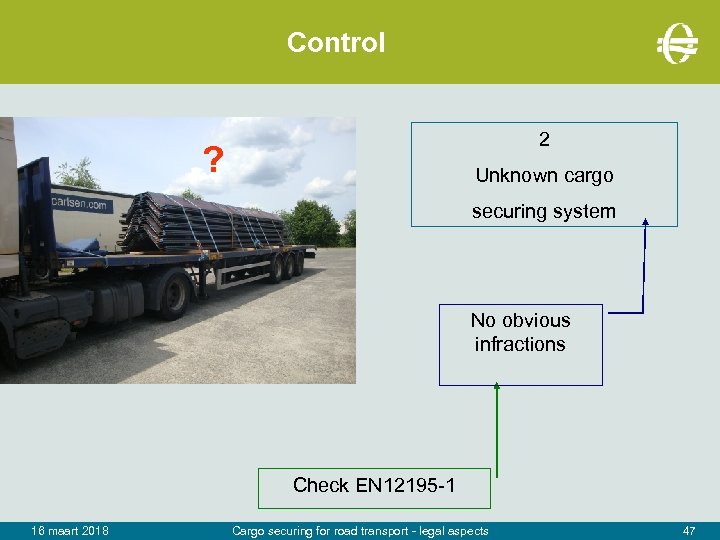 Control

?

carlsen.com

2
Unknown cargo
securing system

No obvious
infractions

Check EN12195-1

16 maart 2018 Cargo securing for road transport - legal aspects 47